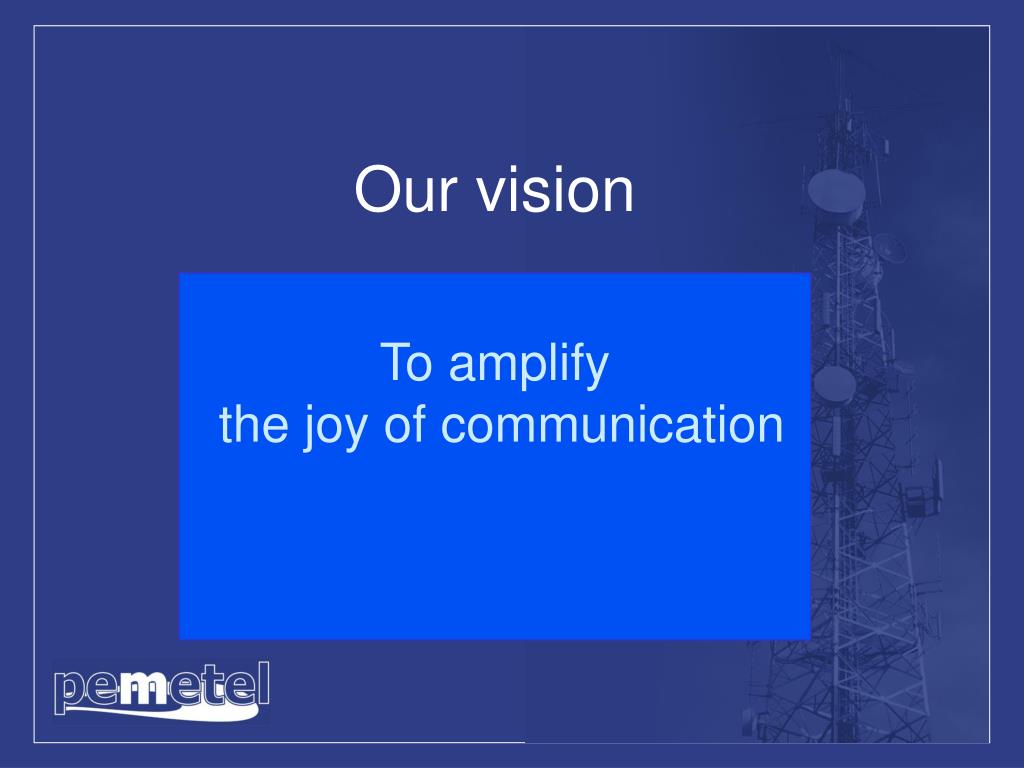 Our vision

To amplify
the joy of communication

pemetel